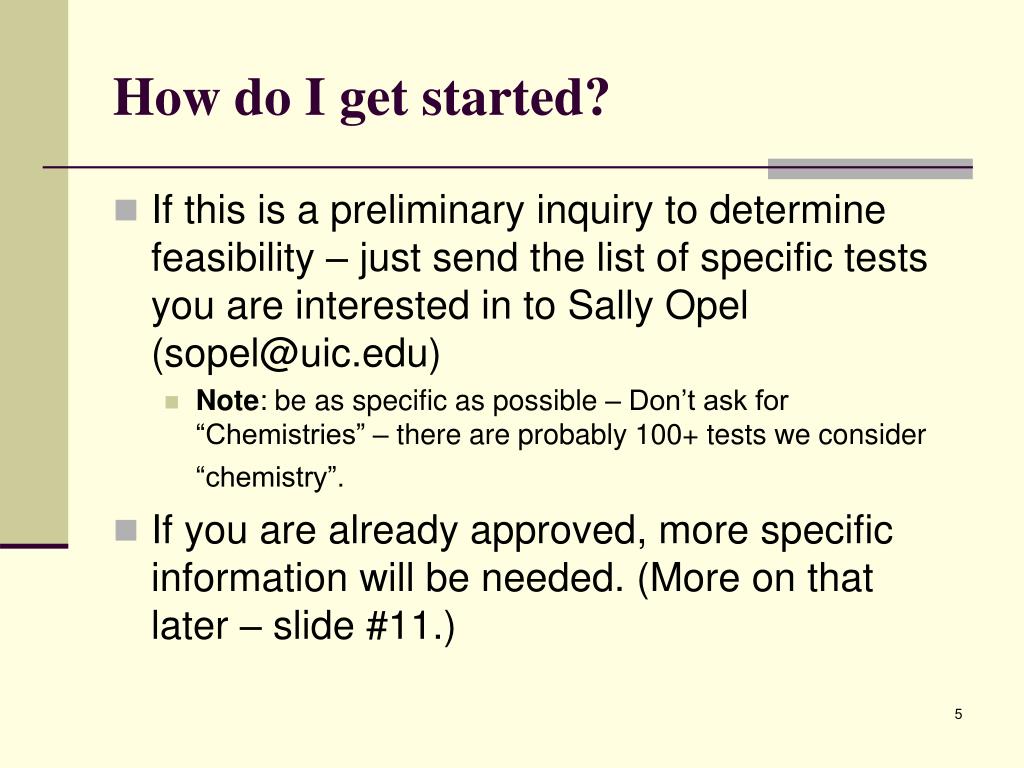 How do I get started?

If this is a preliminary inquiry to determine feasibility – just send the list of specific tests you are interested in to Sally Opel (sopel@uic.edu)

Note: be as specific as possible – Don’t ask for “Chemistries” – there are probably 100+ tests we consider “chemistry”.

If you are already approved, more specific information will be needed. (More on that later – slide #11.)

5